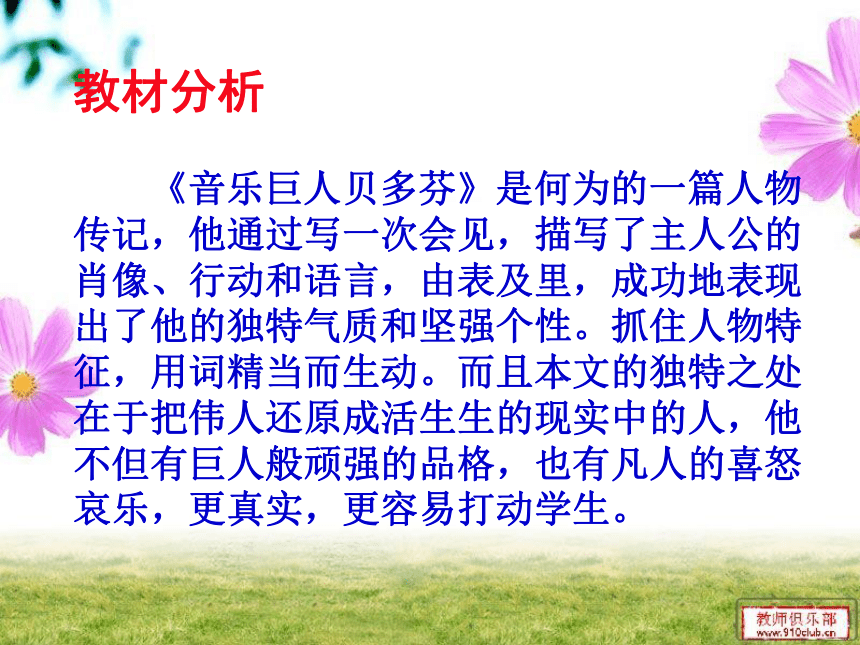 教材分析

《音乐巨人贝多芬》是何为的一篇人物传记，他通过写一次会见，描写了主人公的肖像、行动和语言，由表及里，成功地表现出了他的独特气质和坚强个性。抓住人物特征，用词精当而生动。而且本文的独特之处在于把伟人还原成活生生的现实中的人，他不但有巨人般顽强的品格，也有凡人的喜怒哀乐，更真实，更容易打动学生。

教师俱乐部
www.910club.cn